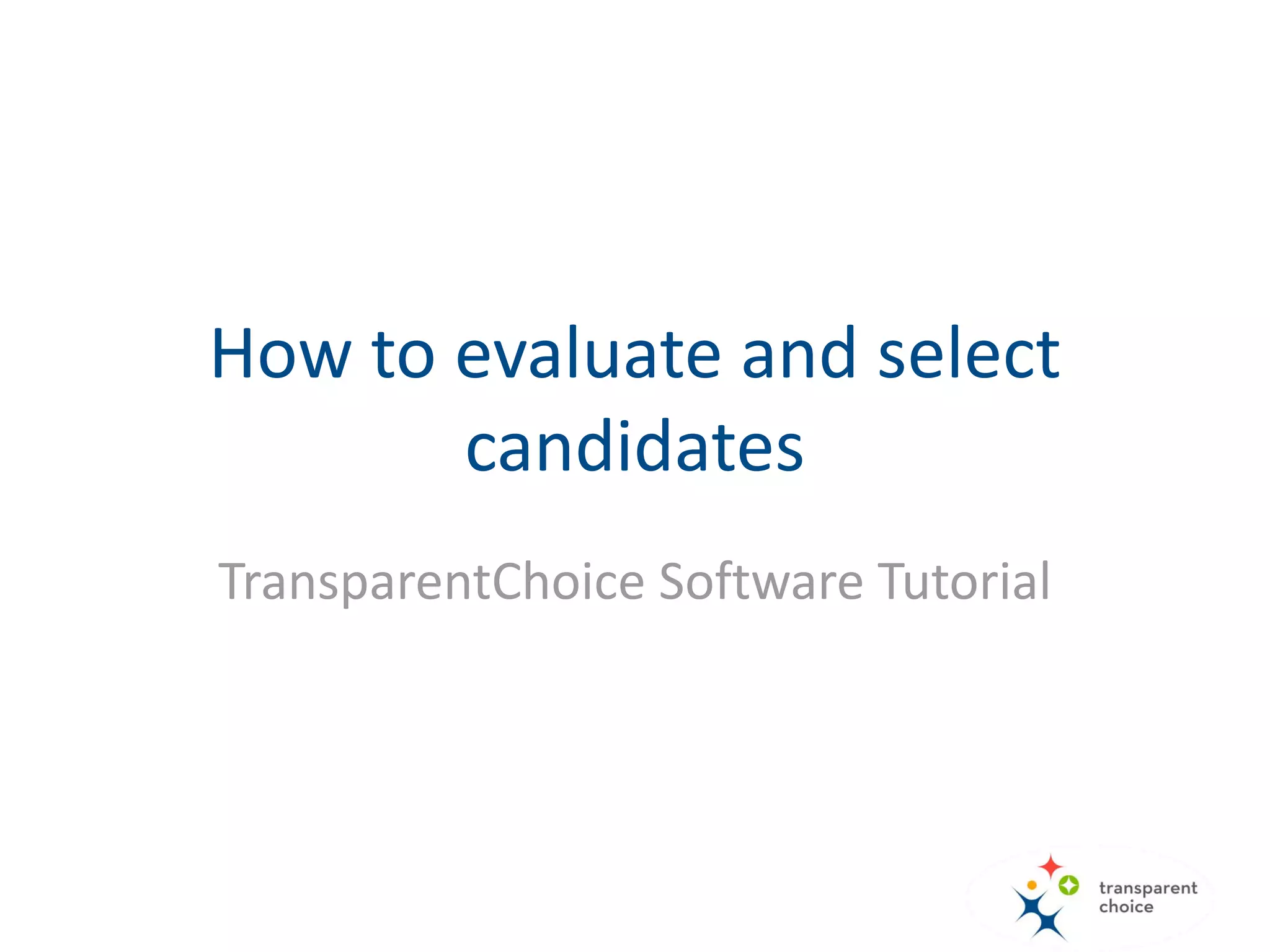 How to evaluate and select candidates

TransparentChoice Software Tutorial

transparent choice